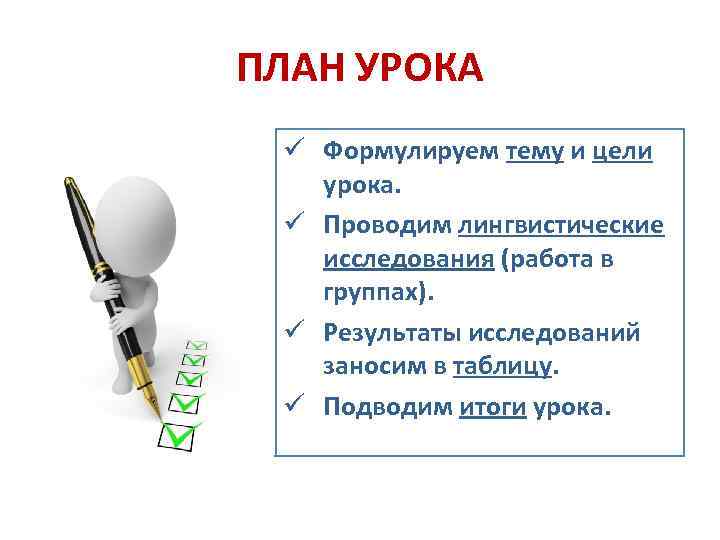 ПЛАН УРОКА

✓ Формулируем тему и цели урока.

✓ Проводим лингвистические исследования (работа в группах).

✓ Результаты исследований заносим в таблицу.

✓ Подводим итоги урока.